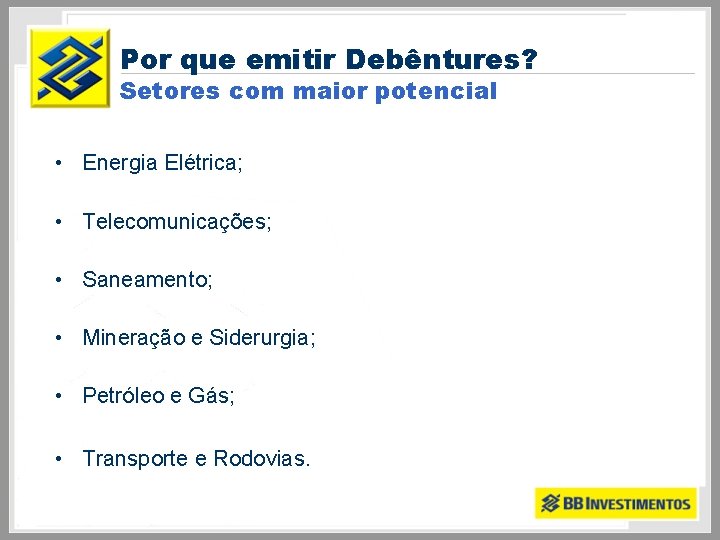 Por que emitir Debêntures?
Setores com maior potencial

• Energia Elétrica;

• Telecomunicações;

• Saneamento;

• Mineração e Siderurgia;

• Petróleo e Gás;

• Transporte e Rodovias.

BB INVESTIMENTOS